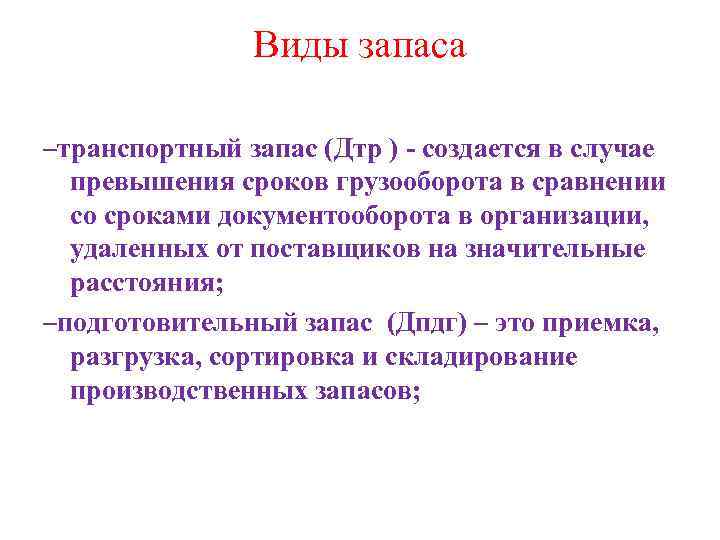 Виды запаса

–транспортный запас (Дтр ) - создается в случае превышения сроков грузооборота в сравнении со сроками документооборота в организации, удаленных от поставщиков на значительные расстояния;

–подготовительный запас (Дпдг) – это приемка, разгрузка, сортировка и складирование производственных запасов;